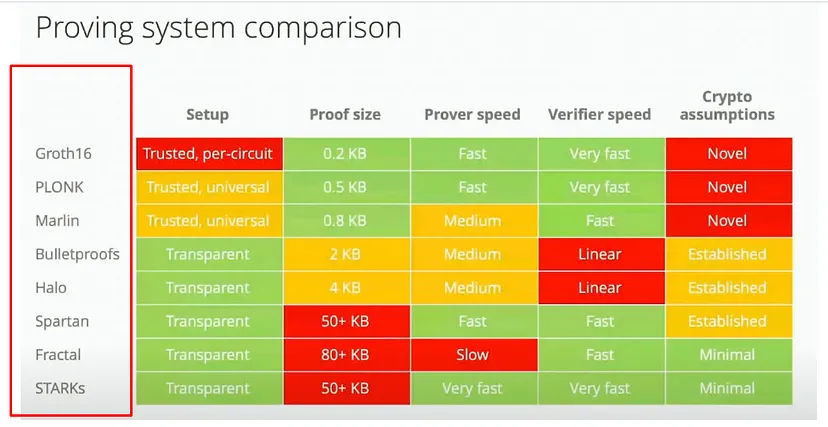 Proving system comparison

| | Setup | Proof size | Prover speed | Verifier speed | Crypto assumptions |
|---|---|---|---|---|---|
| Groth16 | Trusted, per-circuit | 0.2 KB | Fast | Very fast | Novel |
| PLONK | Trusted, universal | 0.5 KB | Fast | Very fast | Novel |
| Marlin | Trusted, universal | 0.8 KB | Medium | Fast | Novel |
| Bulletproofs | Transparent | 2 KB | Medium | Linear | Established |
| Halo | Transparent | 4 KB | Medium | Linear | Established |
| Spartan | Transparent | 50+ KB | Fast | Fast | Established |
| Fractal | Transparent | 80+ KB | Slow | Fast | Minimal |
| STARKs | Transparent | 50+ KB | Very fast | Very fast | Minimal |